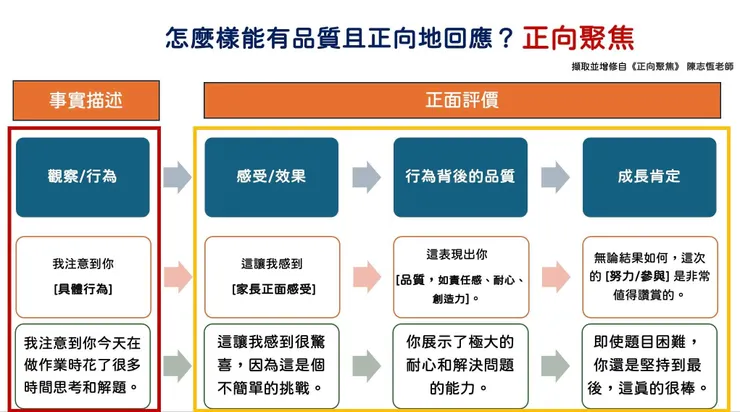 怎麼樣能有品質且正向地回應？正向聚焦

擷取並增修自《正向聚焦》 陳志恆老師

事實描述

正面評價

觀察/行為

感受/效果

行為背後的品質

成長肯定

我注意到你
[具體行為]

這讓我感到
[家長正面感受]

這表現出你
[品質，如責任感、耐心、創造力]。

無論結果如何，這次的 [努力/參與] 是非常值得讚賞的。

我注意到你今天在做作業時花了很多時間思考和解題。

這讓我感到很驚喜，因為這是個不簡單的挑戰。

你展示了極大的耐心和解決問題的能力。

即使題目困難，你還是堅持到最後，這真的很棒。